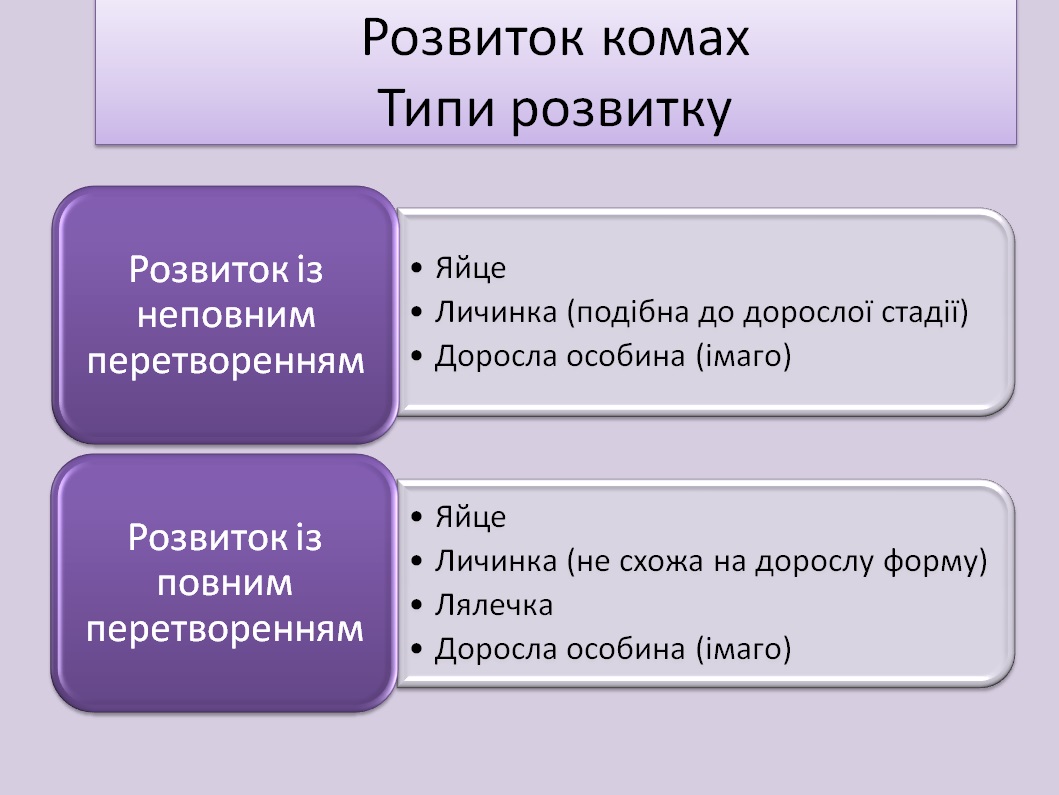 Розвиток комах
Типи розвитку

Розвиток із неповним перетворенням

• Яйце
• Личинка (подібна до дорослої стадії)
• Доросла особина (імаго)

Розвиток із повним перетворенням

• Яйце
• Личинка (не схожа на дорослу форму)
• Лялечка
• Доросла особина (імаго)